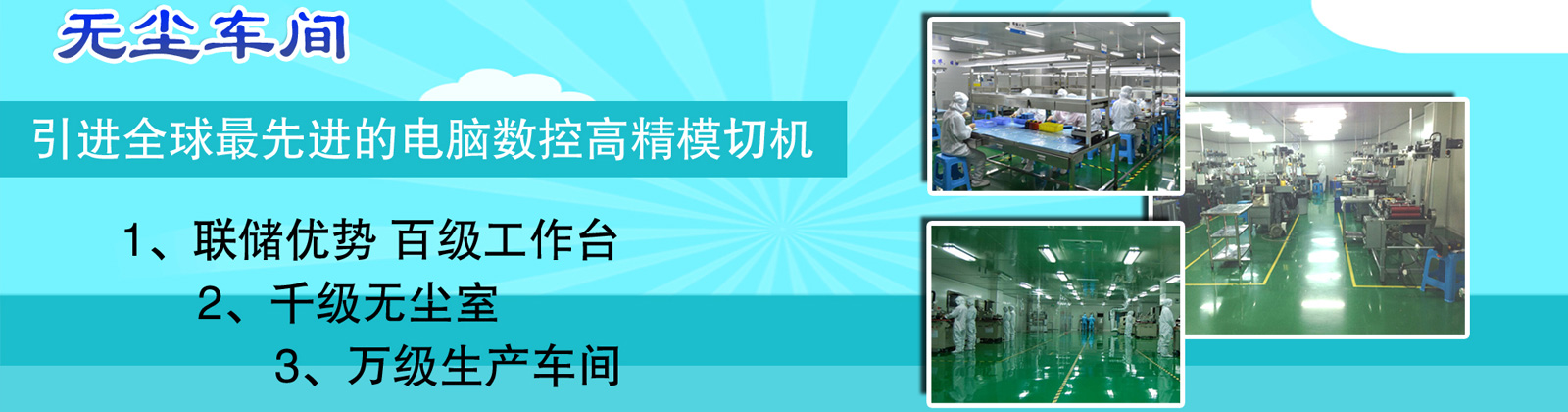 无尘车间

引进全球最先进的电脑数控高精模切机

1、联储优势 百级工作台

2、千级无尘室

3、万级生产车间